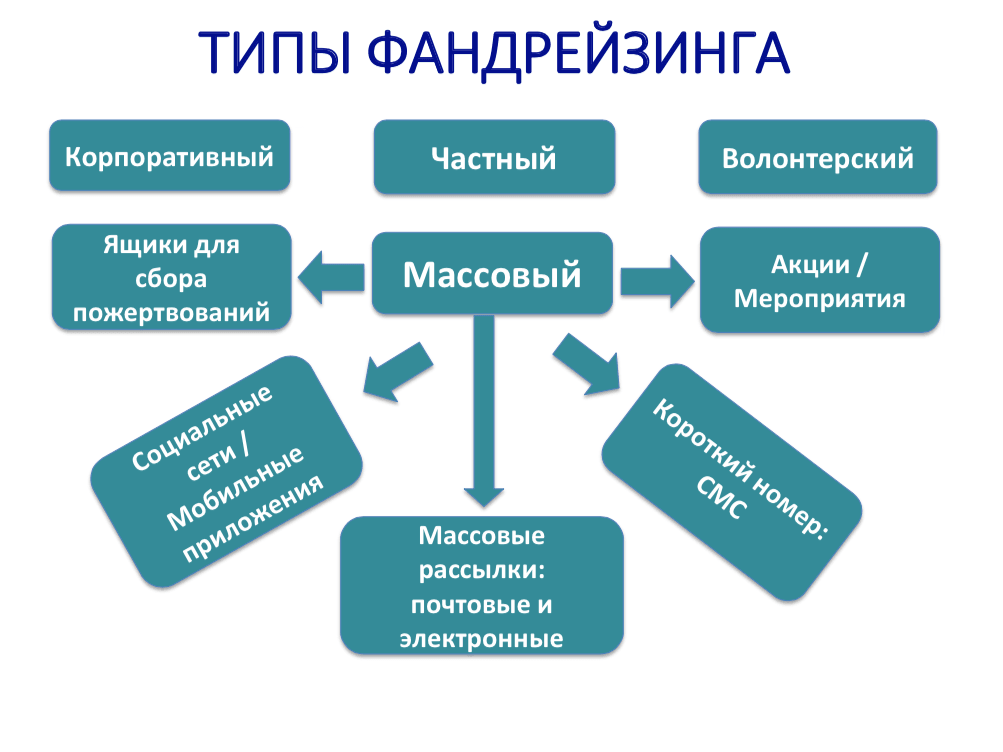 ТИПЫ ФАНДРЕЙЗИНГА

Корпоративный

Частный

Волонтерский

Ящики для сбора пожертвований

Массовый

Акции / Мероприятия

Социальные сети / Мобильные приложения

Массовые рассылки: почтовые и электронные

Короткий номер: СМС